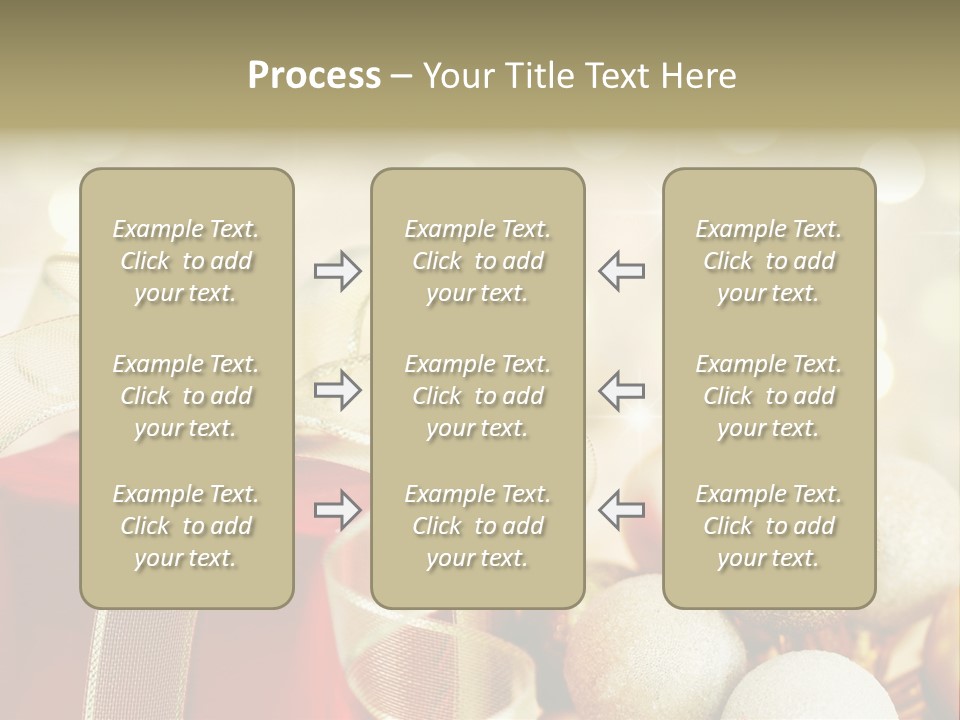 Process – Your Title Text Here

Example Text. Click to add your text.

Example Text. Click to add your text.

Example Text. Click to add your text.

Example Text. Click to add your text.

Example Text. Click to add your text.

Example Text. Click to add your text.

Example Text. Click to add your text.

Example Text. Click to add your text.

Example Text. Click to add your text.